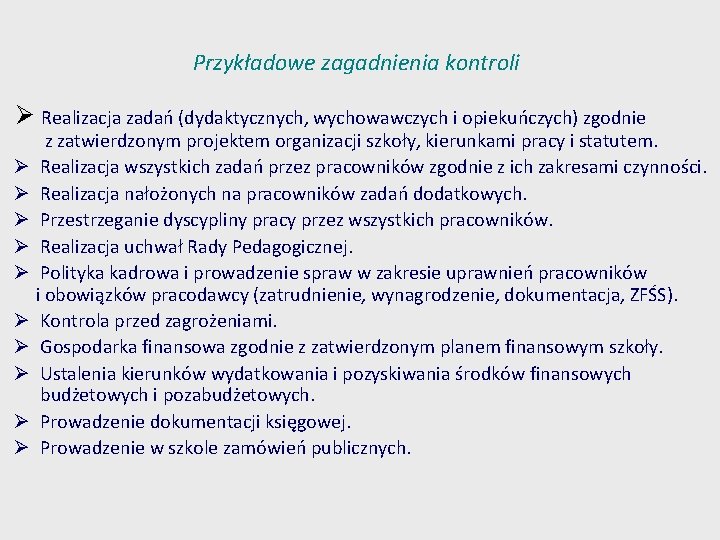 Przykładowe zagadnienia kontroli

➢ Realizacja zadań (dydaktycznych, wychowawczych i opiekuńczych) zgodnie z zatwierdzonym projektem organizacji szkoły, kierunkami pracy i statutem.
➢ Realizacja wszystkich zadań przez pracowników zgodnie z ich zakresami czynności.
➢ Realizacja nałożonych na pracowników zadań dodatkowych.
➢ Przestrzeganie dyscypliny pracy przez wszystkich pracowników.
➢ Realizacja uchwał Rady Pedagogicznej.
➢ Polityka kadrowa i prowadzenie spraw w zakresie uprawnień pracowników i obowiązków pracodawcy (zatrudnienie, wynagrodzenie, dokumentacja, ZFŚS).
➢ Kontrola przed zagrożeniami.
➢ Gospodarka finansowa zgodnie z zatwierdzonym planem finansowym szkoły.
➢ Ustalenia kierunków wydatkowania i pozyskiwania środków finansowych budżetowych i pozabudżetowych.
➢ Prowadzenie dokumentacji księgowej.
➢ Prowadzenie w szkole zamówień publicznych.